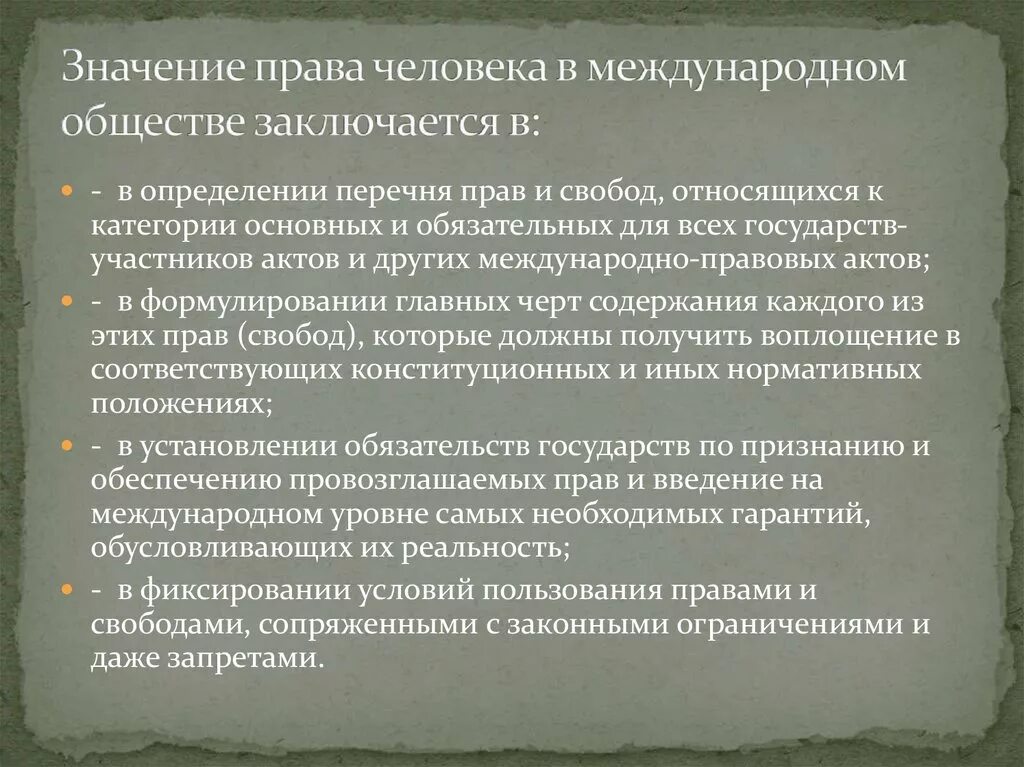 Значение права человека в международном обществе заключается в:

- в определении перечня прав и свобод, относящихся к категории основных и обязательных для всех государств-участников актов и других международно-правовых актов;

- в формулировании главных черт содержания каждого из этих прав (свобод), которые должны получить воплощение в соответствующих конституционных и иных нормативных положениях;

- в установлении обязательств государств по признанию и обеспечению провозглашаемых прав и введение на международном уровне самых необходимых гарантий, обусловливающих их реальность;

- в фиксировании условий пользования правами и свободами, сопряженными с законными ограничениями и даже запретами.